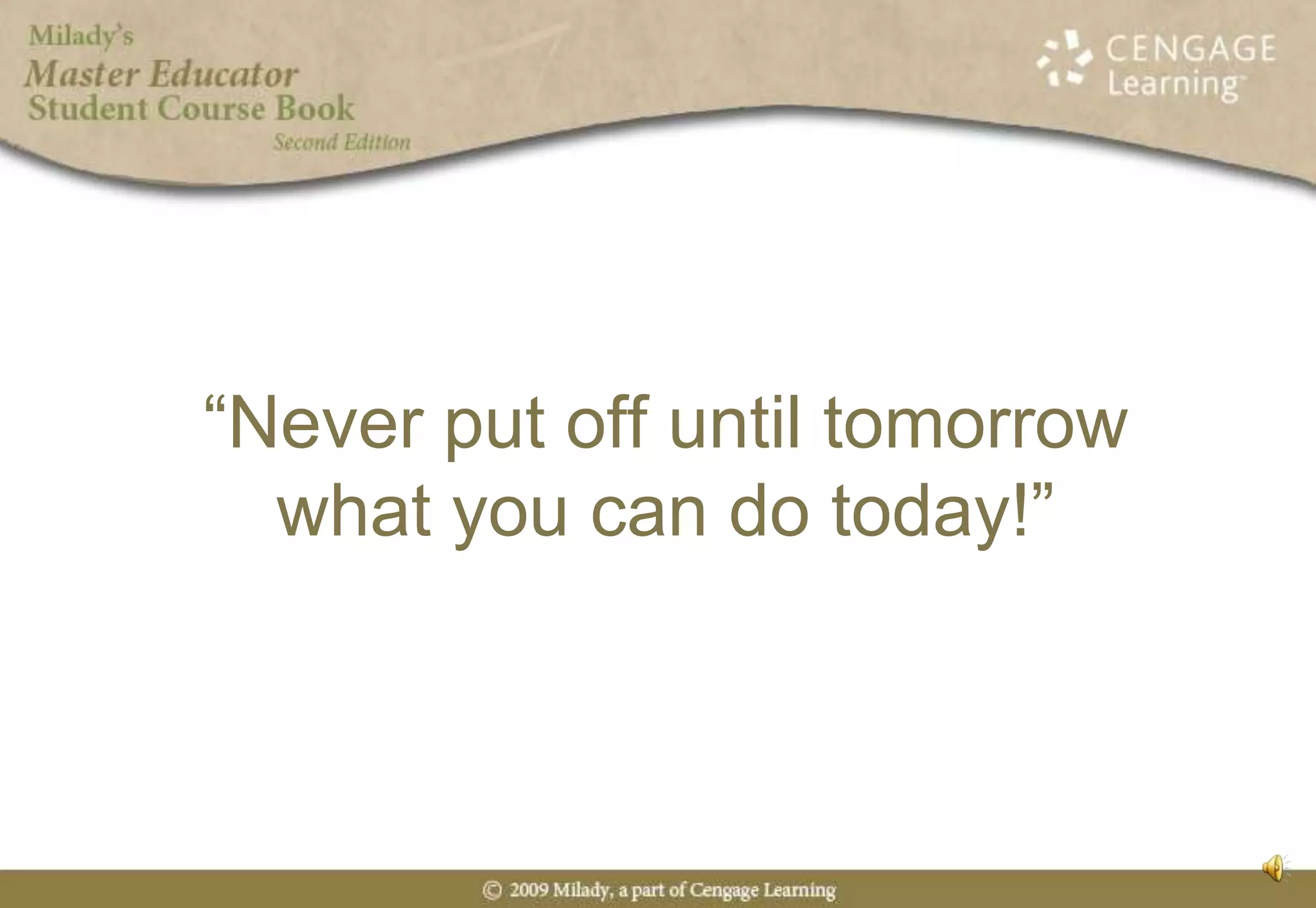 Milady's
Master Educator
Student Course Book
Second Edition

CENGAGE
Learning

"Never put off until tomorrow what you can do today!"

© 2009 Milady, a part of Cengage Learning